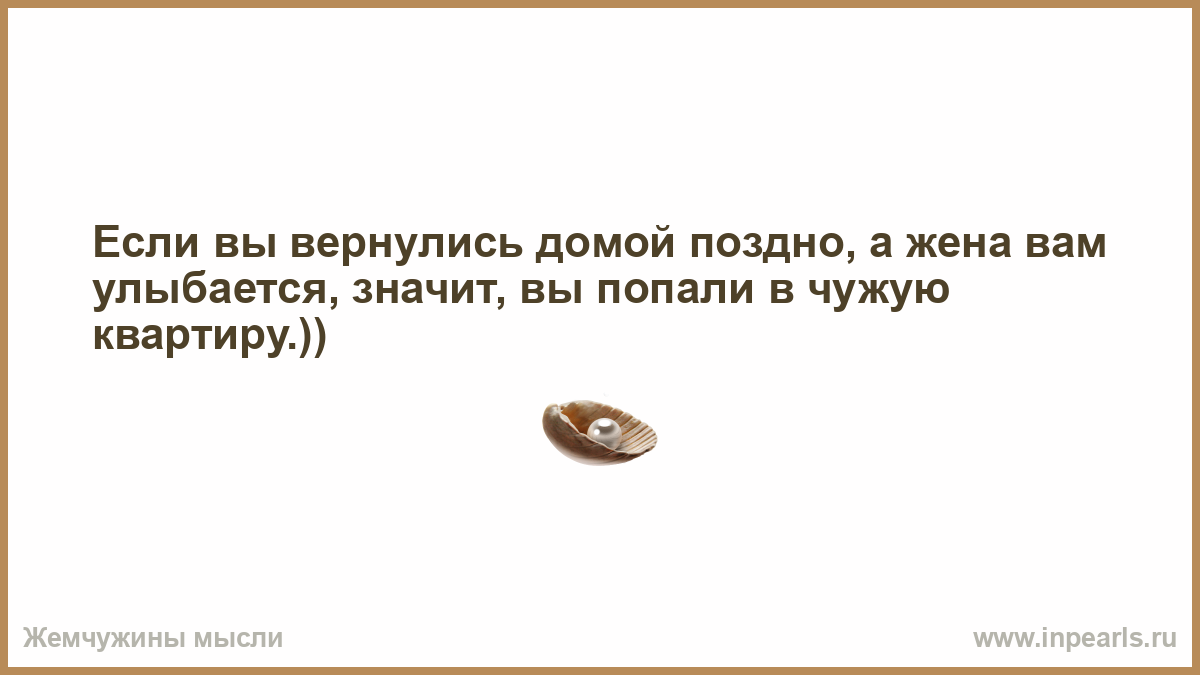 Если вы вернулись домой поздно, а жена вам улыбается, значит, вы попали в чужую квартиру.))

Жемчужины мысли

www.inpearls.ru